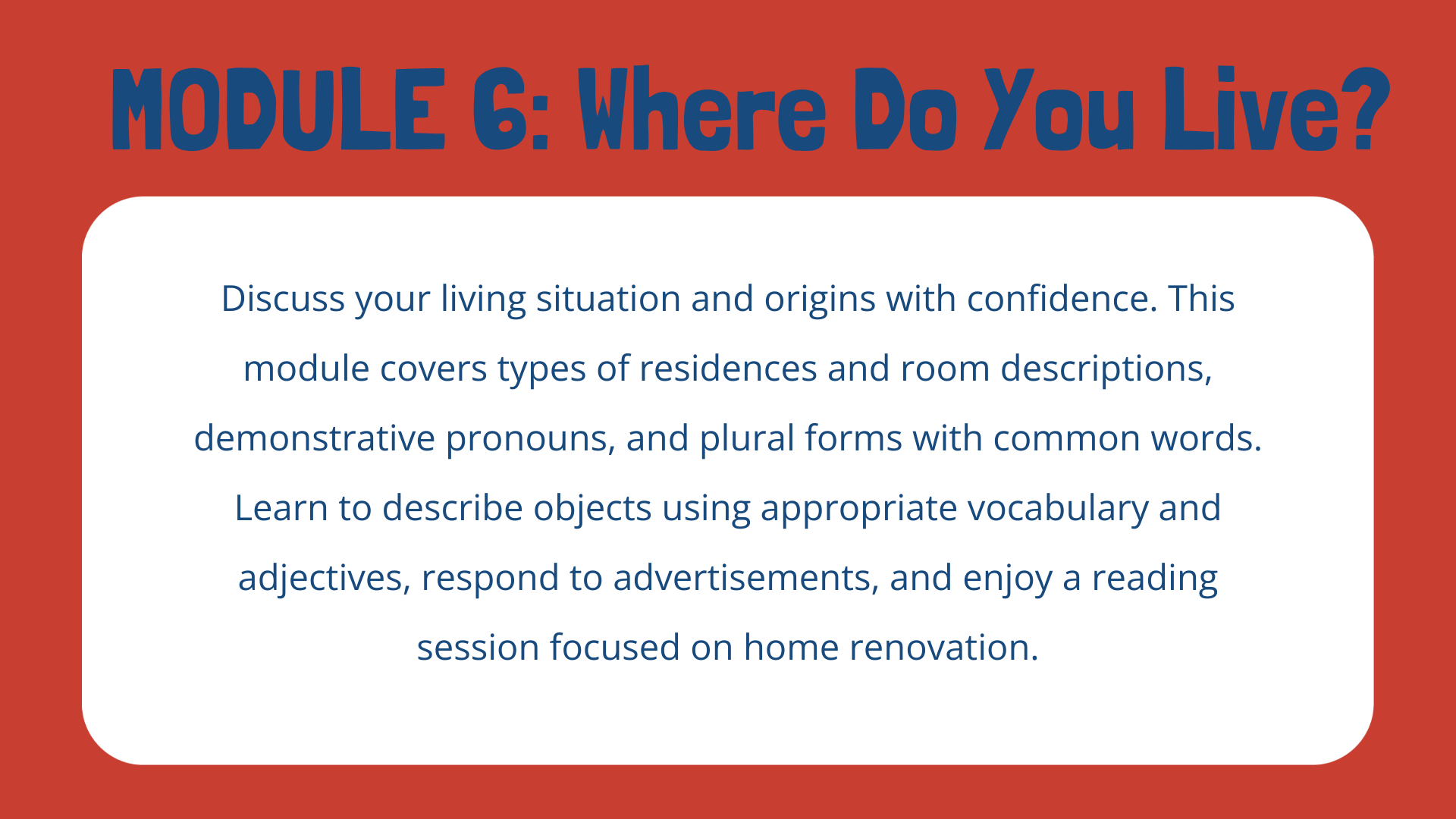 MODULE 6: Where Do You Live?

Discuss your living situation and origins with confidence. This module covers types of residences and room descriptions, demonstrative pronouns, and plural forms with common words. Learn to describe objects using appropriate vocabulary and adjectives, respond to advertisements, and enjoy a reading session focused on home renovation.